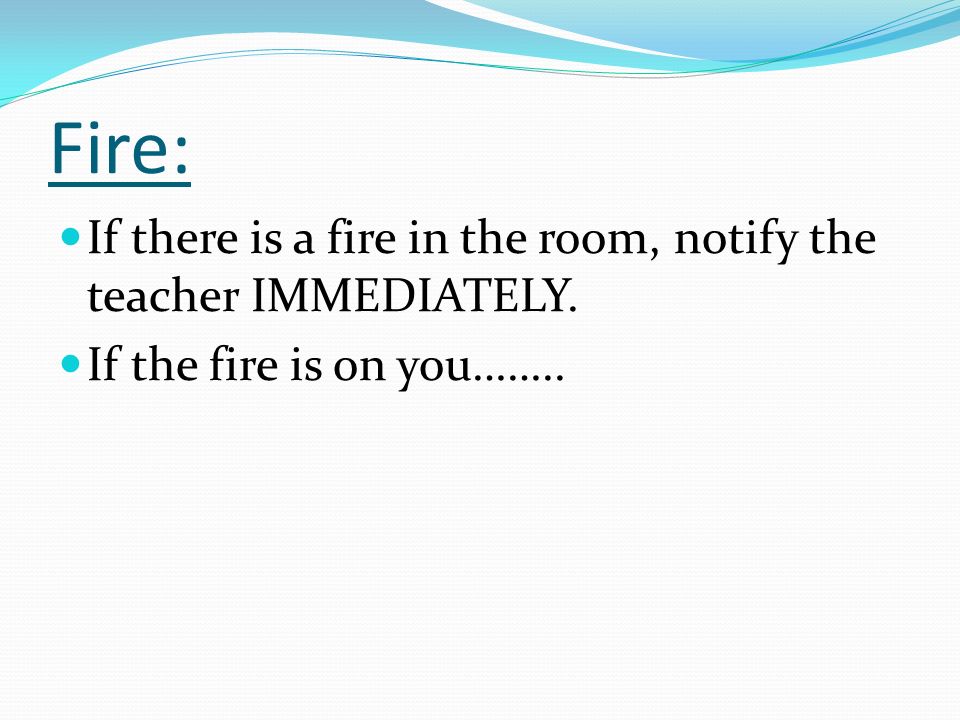 Fire:

If there is a fire in the room, notify the teacher IMMEDIATELY.

If the fire is on you……..